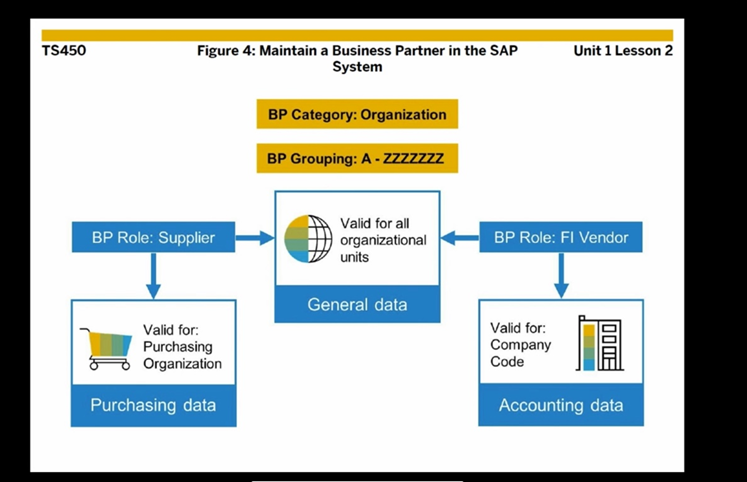 TS450

Figure 4: Maintain a Business Partner in the SAP System

Unit 1 Lesson 2

BP Category: Organization

BP Grouping: A - ZZZZZZZ

BP Role: Supplier

Valid for all organizational units

General data

BP Role: FI Vendor

Valid for: Purchasing Organization

Purchasing data

Valid for: Company Code

Accounting data